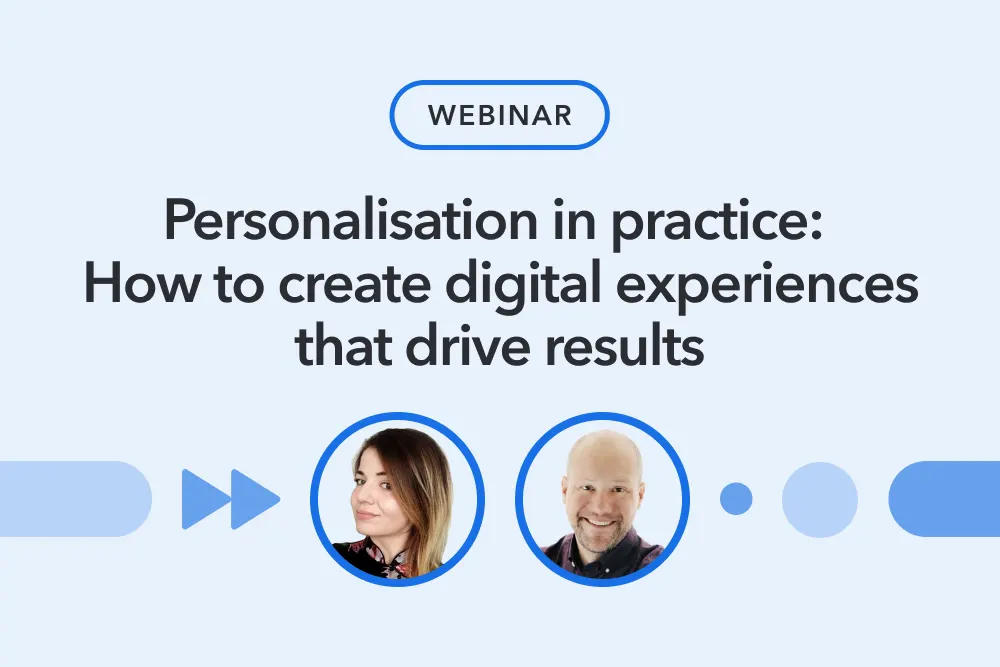 WEBINAR

Personalisation in practice: How to create digital experiences that drive results